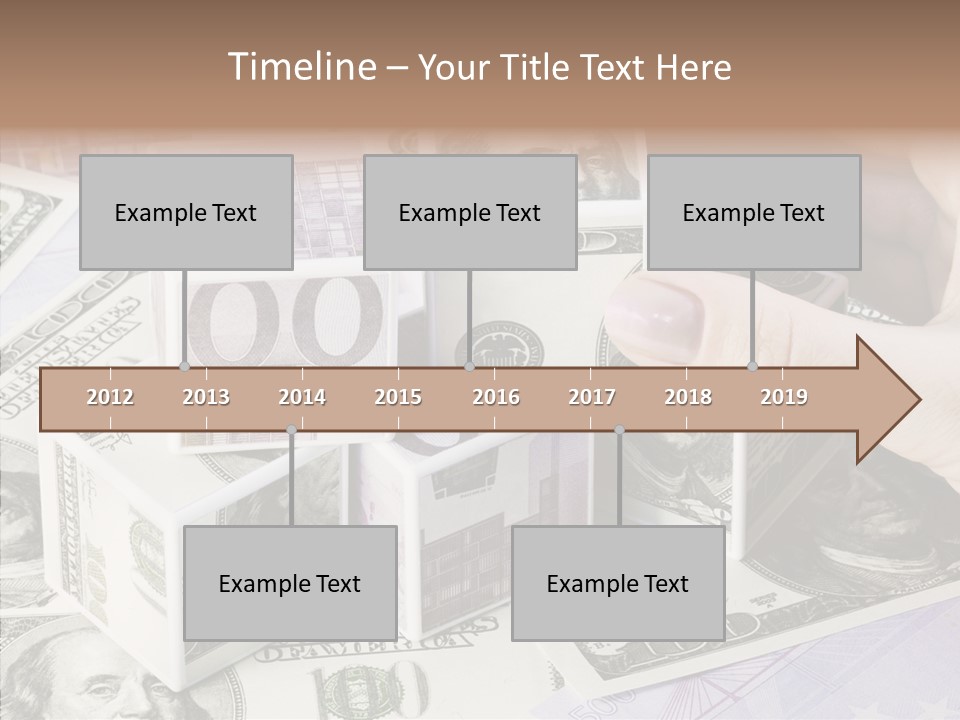 Timeline – Your Title Text Here

Example Text

Example Text

Example Text

2012 2013 2014 2015 2016 2017 2018 2019

Example Text

Example Text